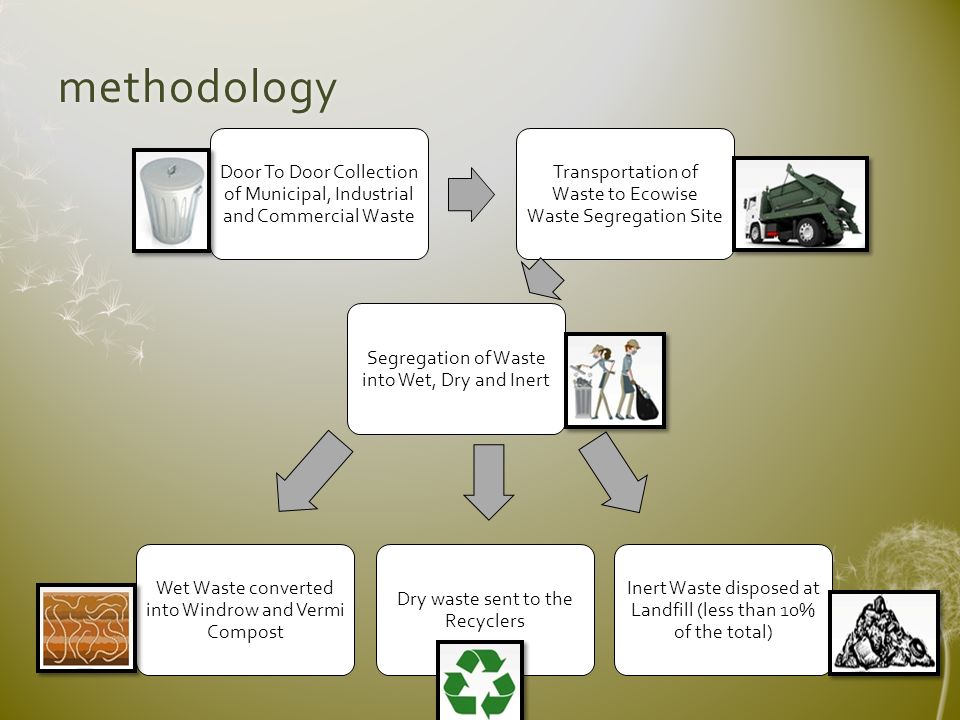 methodology

Door To Door Collection of Municipal, Industrial and Commercial Waste

Transportation of Waste to Ecowise Waste Segregation Site

Segregation of Waste into Wet, Dry and Inert

Wet Waste converted into Windrow and Vermi Compost

Dry waste sent to the Recyclers

Inert Waste disposed at Landfill (less than 10% of the total)